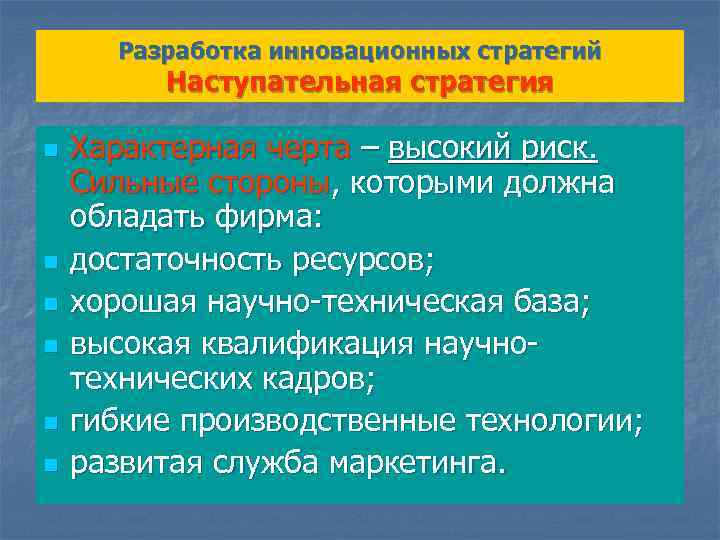 Разработка инновационных стратегий
Наступательная стратегия

- Характерная черта – высокий риск. Сильные стороны, которыми должна обладать фирма:
- достаточность ресурсов;
- хорошая научно-техническая база;
- высокая квалификация научно-технических кадров;
- гибкие производственные технологии;
- развитая служба маркетинга.